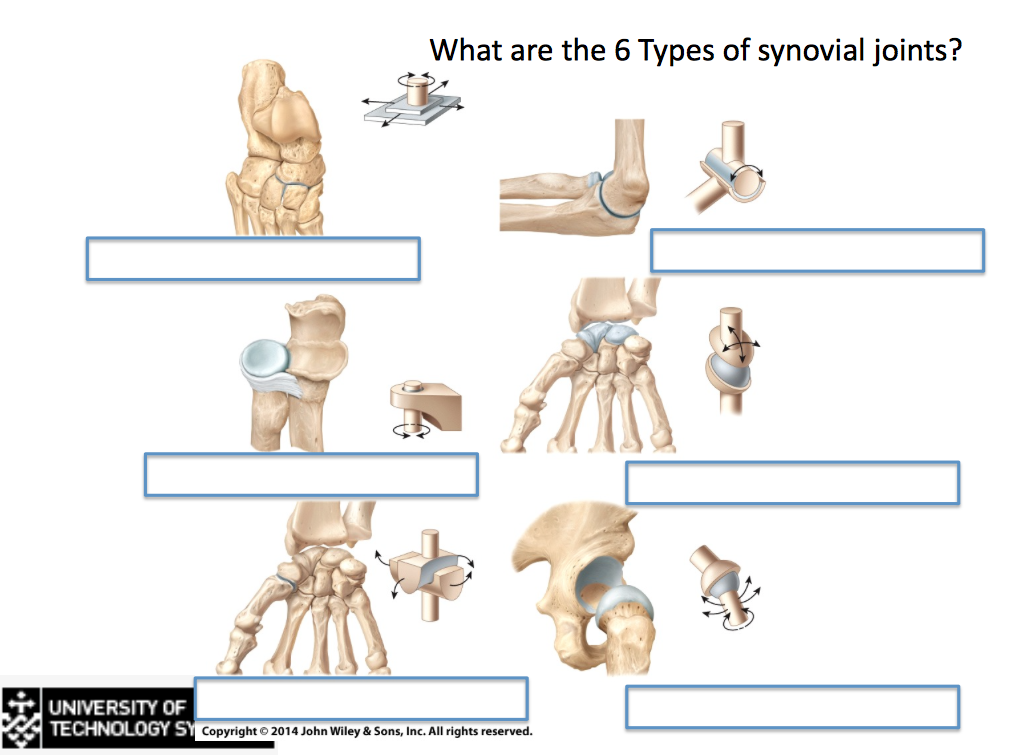 What are the 6 Types of synovial joints?

UNIVERSITY OF TECHNOLOGY SY

Copyright © 2014 John Wiley & Sons, Inc. All rights reserved.